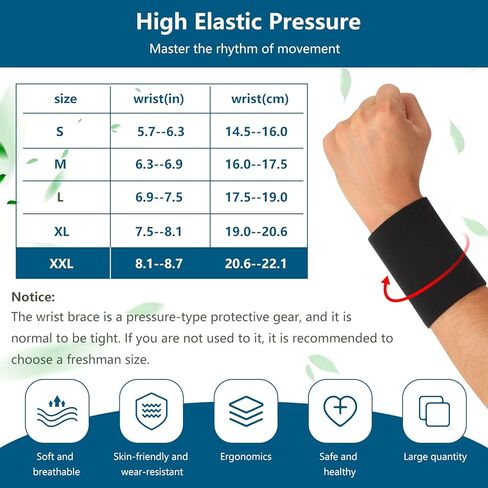 High Elastic Pressure

Master the rhythm of movement

| size | wrist(in) | wrist(cm) |
|---|---|---|
| S | 5.7--6.3 | 14.5--16.0 |
| M | 6.3--6.9 | 16.0--17.5 |
| L | 6.9--7.5 | 17.5--19.0 |
| XL | 7.5--8.1 | 19.0--20.6 |
| XXL | 8.1--8.7 | 20.6--22.1 |

Notice:
The wrist brace is a pressure-type protective gear, and it is normal to be tight. If you are not used to it, it is recommended to choose a freshman size.

Soft and breathable

Skin-friendly and wear-resistant

Ergonomics

Safe and healthy

Large quantity